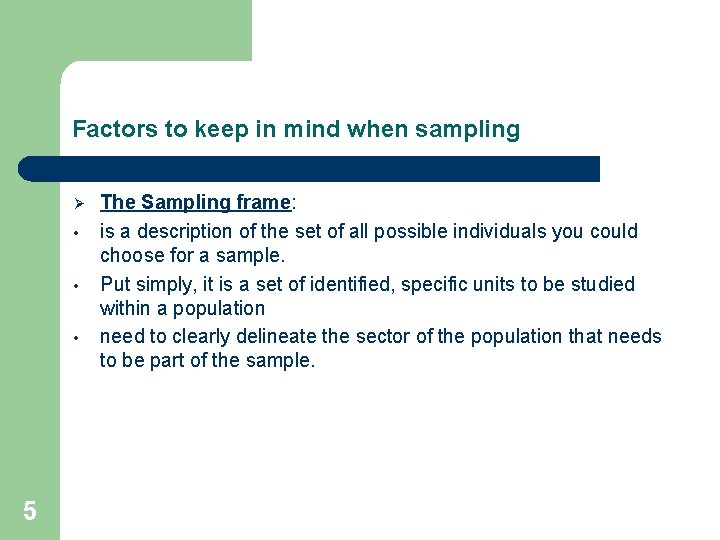 Factors to keep in mind when sampling

➢ The Sampling frame:
• is a description of the set of all possible individuals you could choose for a sample.
• Put simply, it is a set of identified, specific units to be studied within a population
• need to clearly delineate the sector of the population that needs to be part of the sample.

5